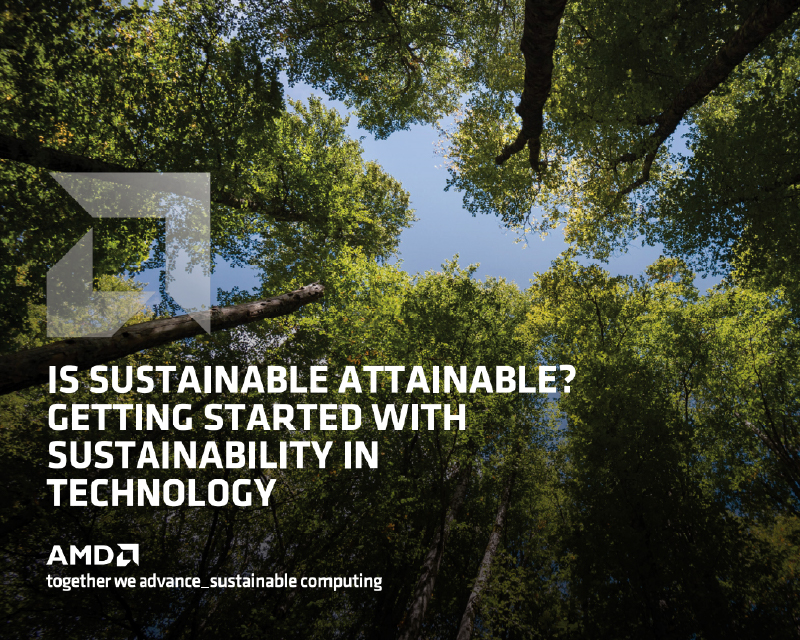 IS SUSTAINABLE ATTAINABLE? GETTING STARTED WITH SUSTAINABILITY IN TECHNOLOGY

AMD

together we advance_sustainable computing